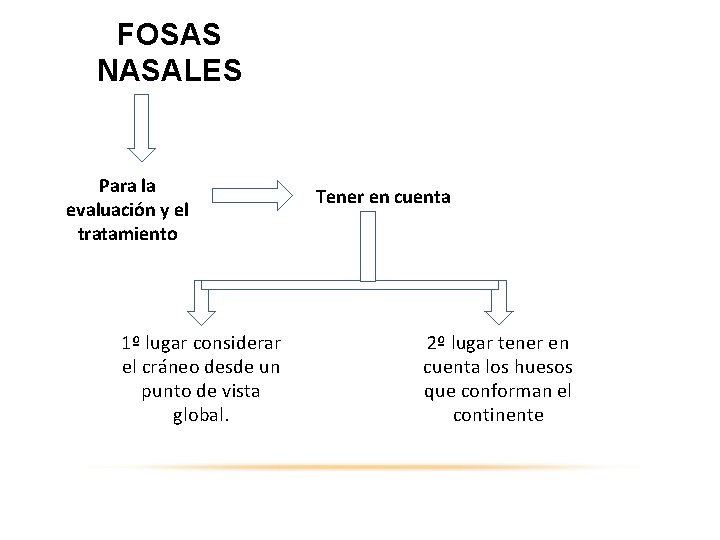 FOSAS NASALES

Para la evaluación y el tratamiento

Tener en cuenta

1º lugar considerar el cráneo desde un punto de vista global.

2º lugar tener en cuenta los huesos que conforman el continente